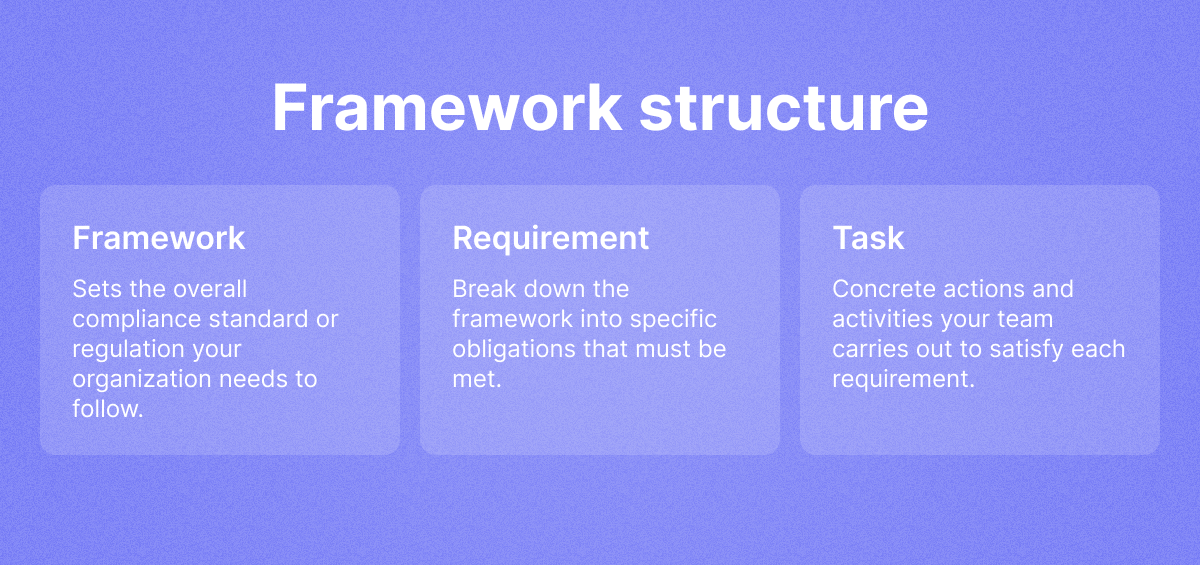 Framework structure

Framework

Sets the overall compliance standard or regulation your organization needs to follow.

Requirement

Break down the framework into specific obligations that must be met.

Task

Concrete actions and activities your team carries out to satisfy each requirement.